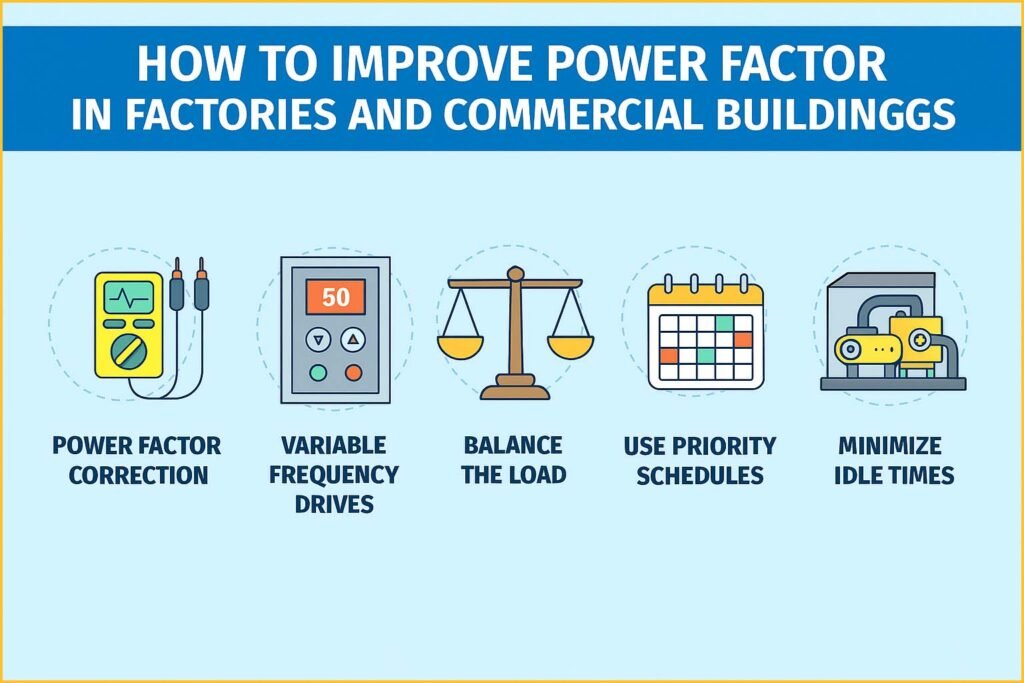 HOW TO IMPROVE POWER FACTOR IN FACTORIES AND COMMERCIAL BUILDINGGS

50

POWER FACTOR CORRECTION

VARIABLE FREQUENCY DRIVES

BALANCE THE LOAD

USE PRIORITY SCHEDULES

MINIMIZE IDLE TIMES